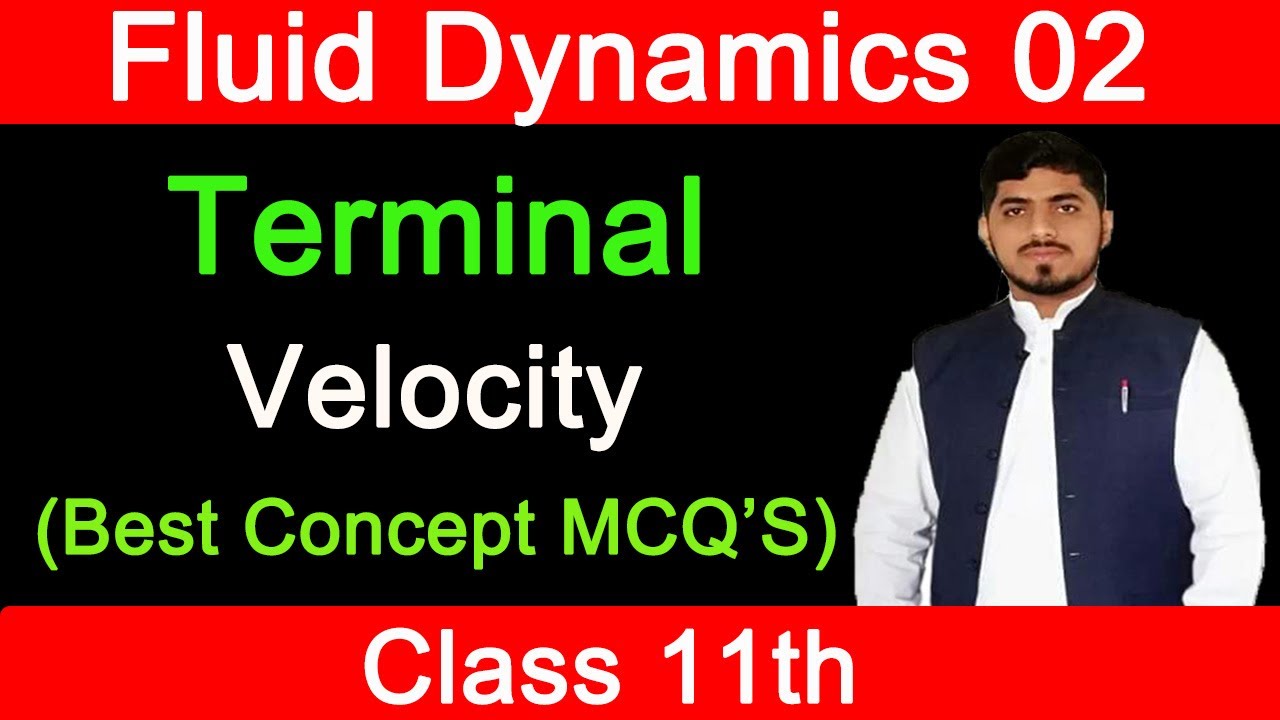 Fluid Dynamics 02

Terminal

Velocity

(Best Concept MCQ'S)

Class 11th